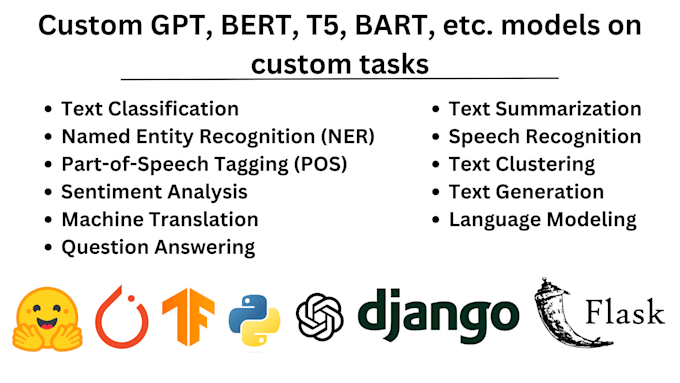 Custom GPT, BERT, T5, BART, etc. models on custom tasks

- Text Classification
- Named Entity Recognition (NER)
- Part-of-Speech Tagging (POS)
- Sentiment Analysis
- Machine Translation
- Question Answering

- Text Summarization
- Speech Recognition
- Text Clustering
- Text Generation
- Language Modeling

django

Flask